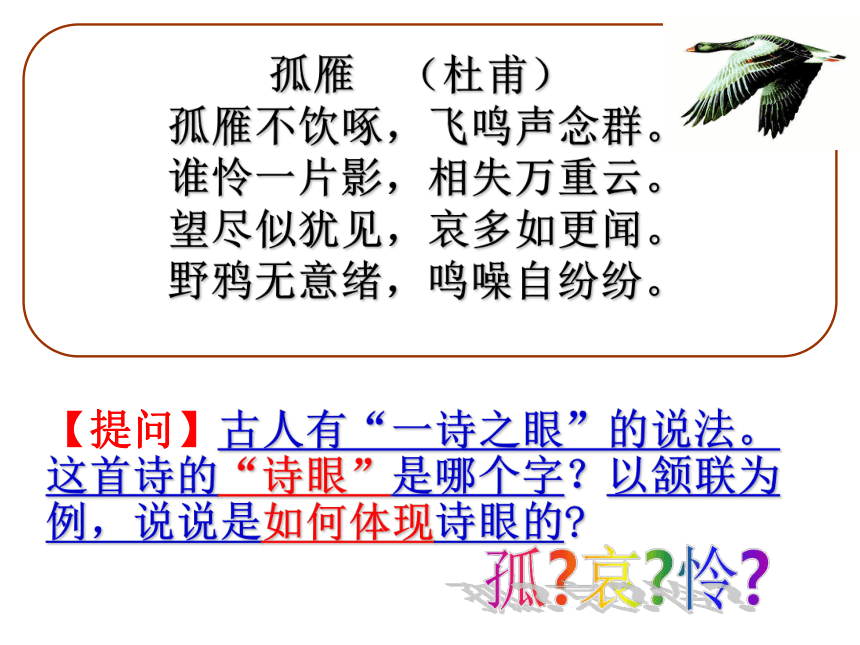 孤雁　（杜甫）
孤雁不饮啄，飞鸣声念群。
谁怜一片影，相失万重云。
望尽似犹见，哀多如更闻。
野鸦无意绪，鸣噪自纷纷。

【提问】古人有“一诗之眼”的说法。这首诗的“诗眼”是哪个字？以颔联为例，说说是如何体现诗眼的？

孤?哀?怜?